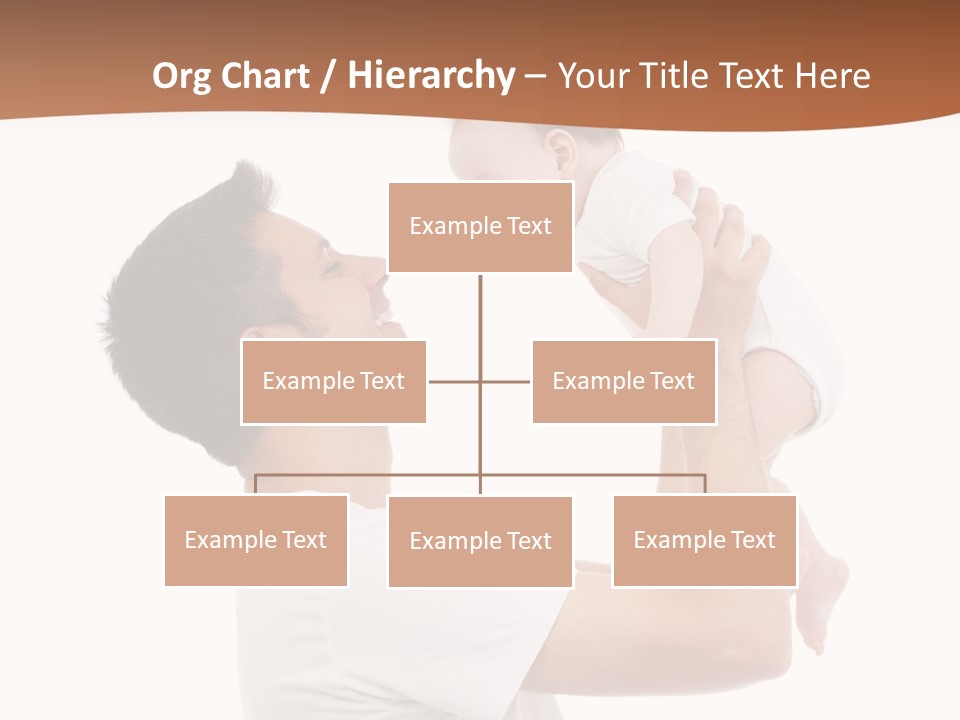 Org Chart / Hierarchy – Your Title Text Here

Example Text

Example Text

Example Text

Example Text

Example Text

Example Text